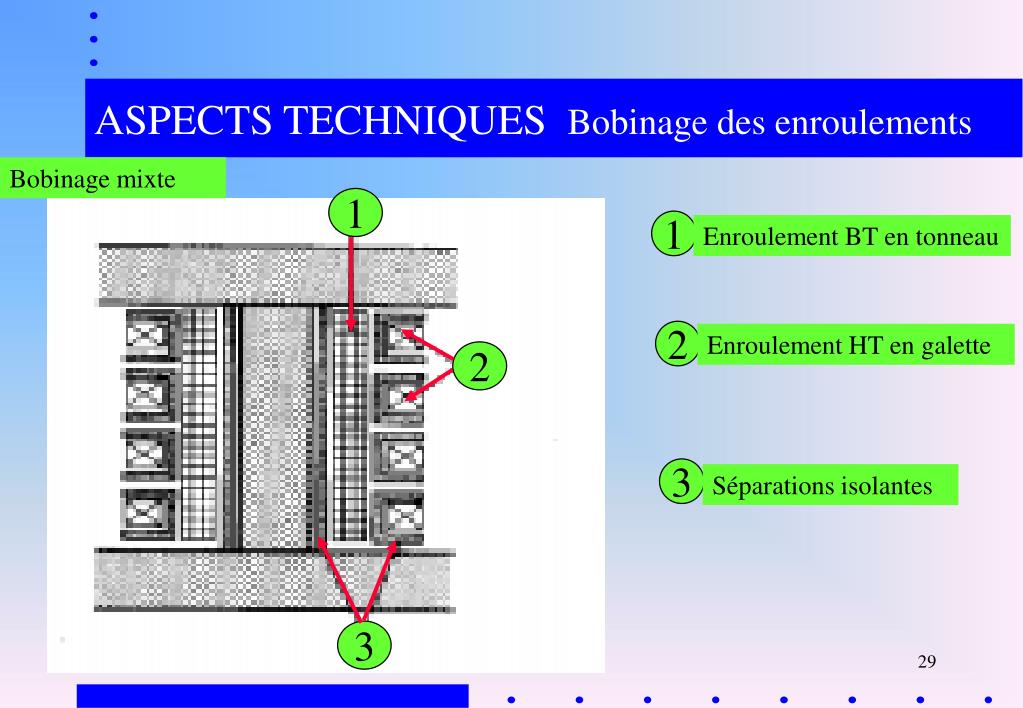 ASPECTS TECHNIQUES Bobinage des enroulements

Bobinage mixte

1

2

3

1 Enroulement BT en tonneau

2 Enroulement HT en galette

3 Séparations isolantes

29